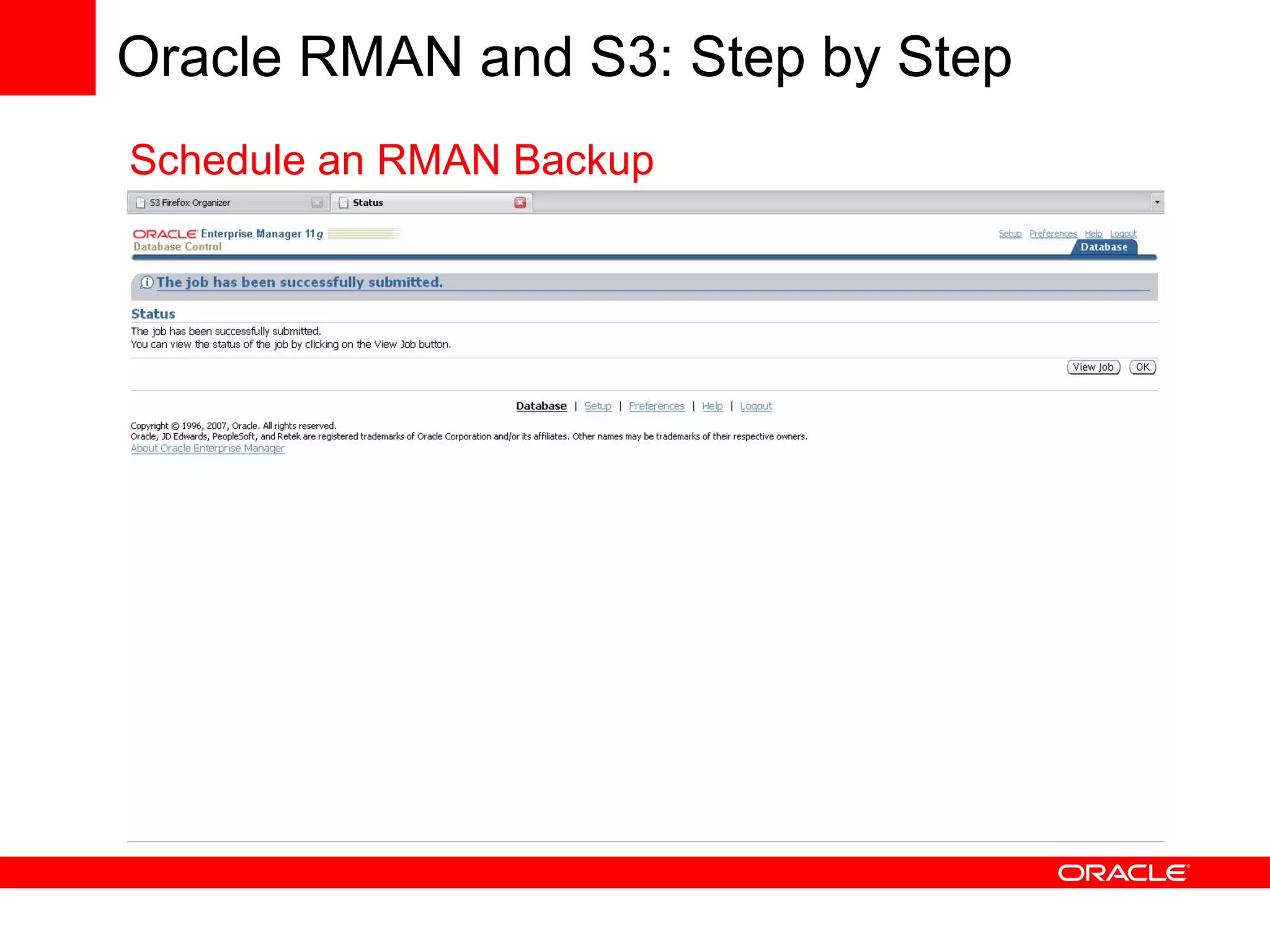 Oracle RMAN and S3: Step by Step

Schedule an RMAN Backup

S3 Firefox Organizer
Status

ORACLE Enterprise Manager 11g
Database Control

Setup Preferences Help Logout
Database

The job has been successfully submitted.

Status

The job has been successfully submitted.
You can view the status of the job by clicking on the View Job button.

View Job
OK

Database | Setup | Preferences | Help | Logout

Copyright © 1996, 2007, Oracle. All rights reserved.
Oracle, JD Edwards, PeopleSoft, and Retek are registered trademarks of Oracle Corporation and/or its affiliates. Other names may be trademarks of their respective owners.
About Oracle Enterprise Manager

ORACLE